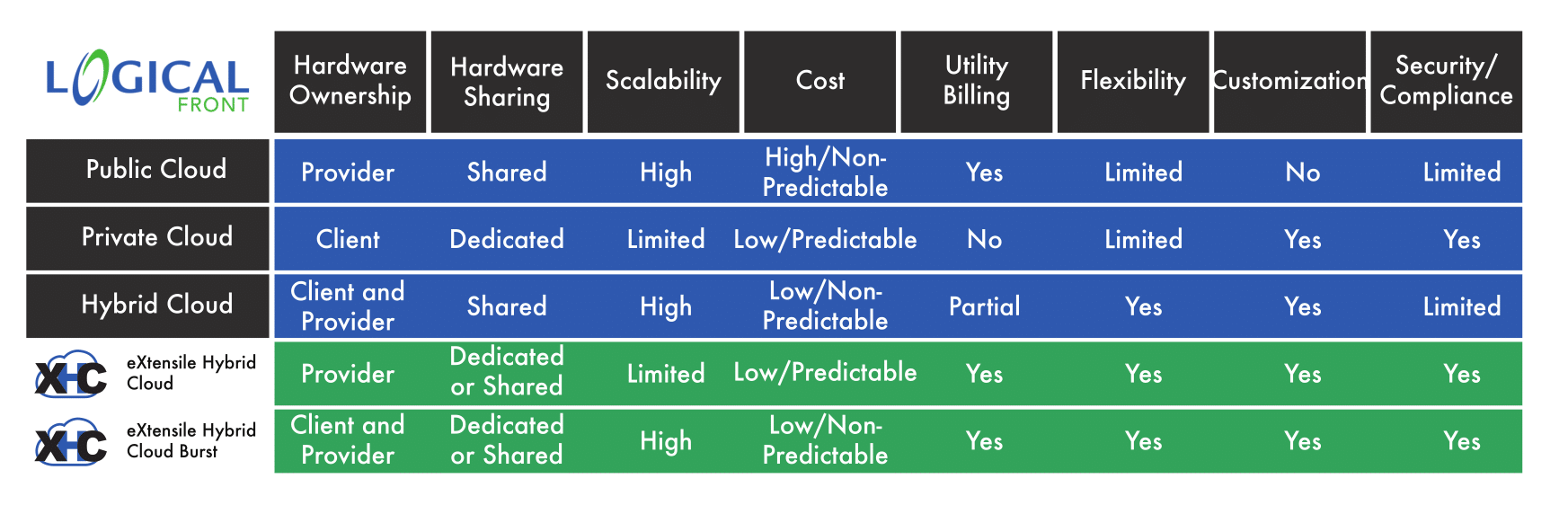 | LOGICAL FRONT | Hardware Ownership | Hardware Sharing | Scalability | Cost | Utility Billing | Flexibility | Customization | Security/ Compliance |
|---|---|---|---|---|---|---|---|---|
| Public Cloud | Provider | Shared | High | High/Non-Predictable | Yes | Limited | No | Limited |
| Private Cloud | Client | Dedicated | Limited | Low/Predictable | No | Limited | Yes | Yes |
| Hybrid Cloud | Client and Provider | Shared | High | Low/Non-Predictable | Partial | Yes | Yes | Limited |
| XHC eXtensile Hybrid Cloud | Provider | Dedicated or Shared | Limited | Low/Predictable | Yes | Yes | Yes | Yes |
| XHC eXtensile Hybrid Cloud Burst | Client and Provider | Dedicated or Shared | High | Low/Non-Predictable | Yes | Yes | Yes | Yes |